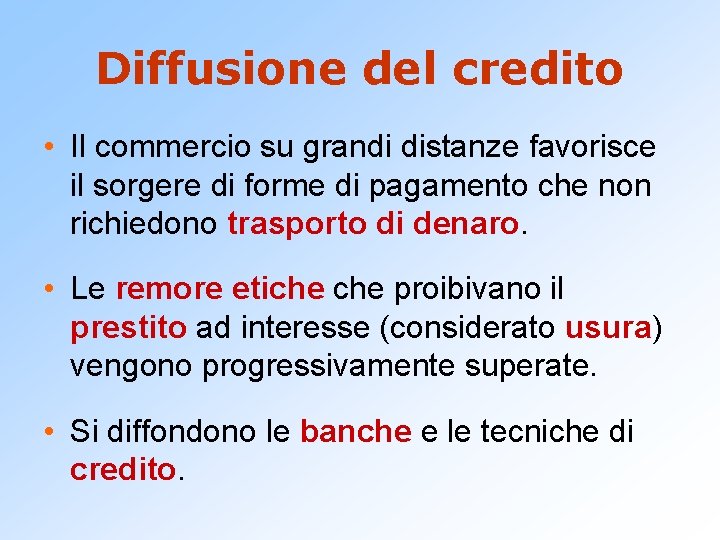 Diffusione del credito

• Il commercio su grandi distanze favorisce il sorgere di forme di pagamento che non richiedono trasporto di denaro.

• Le remore etiche che proibivano il prestito ad interesse (considerato usura) vengono progressivamente superate.

• Si diffondono le banche e le tecniche di credito.